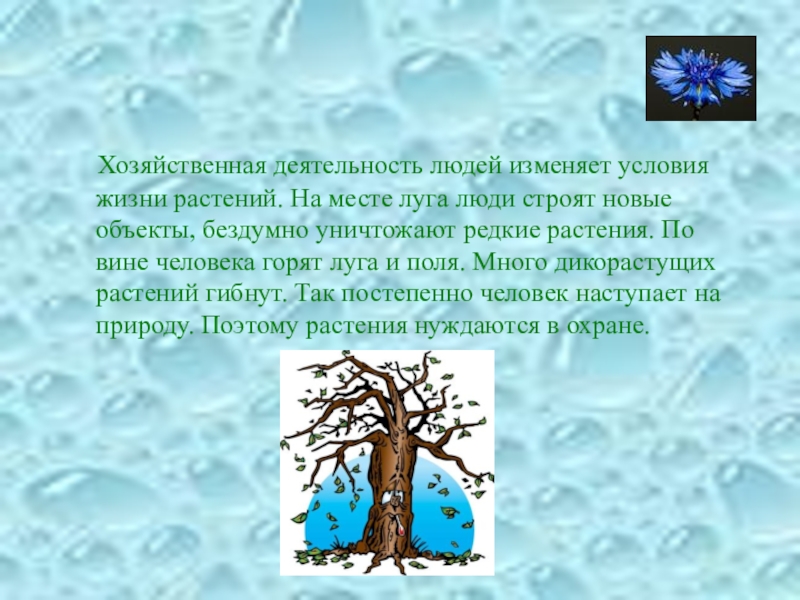 Хозяйственная деятельность людей изменяет условия жизни растений. На месте луга люди строят новые объекты, бездумно уничтожают редкие растения. По вине человека горят луга и поля. Много дикорастущих растений гибнут. Так постепенно человек наступает на природу. Поэтому растения нуждаются в охране.